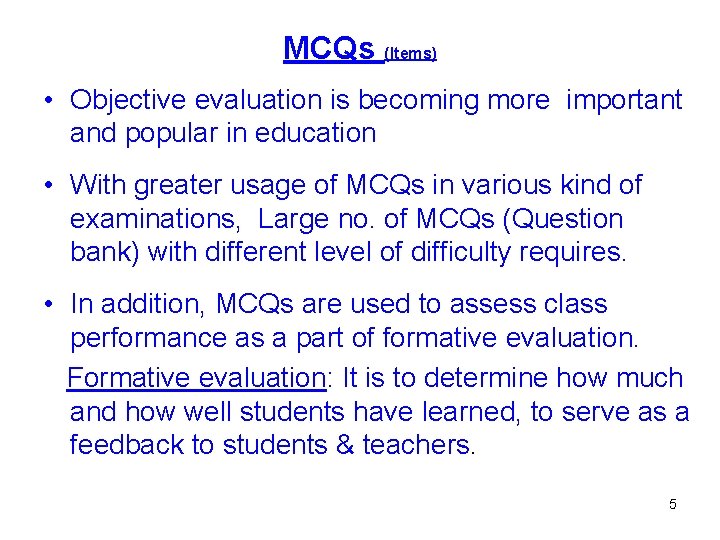 MCQs (Items)

• Objective evaluation is becoming more important and popular in education

• With greater usage of MCQs in various kind of examinations, Large no. of MCQs (Question bank) with different level of difficulty requires.

• In addition, MCQs are used to assess class performance as a part of formative evaluation.

Formative evaluation: It is to determine how much and how well students have learned, to serve as a feedback to students & teachers.

5